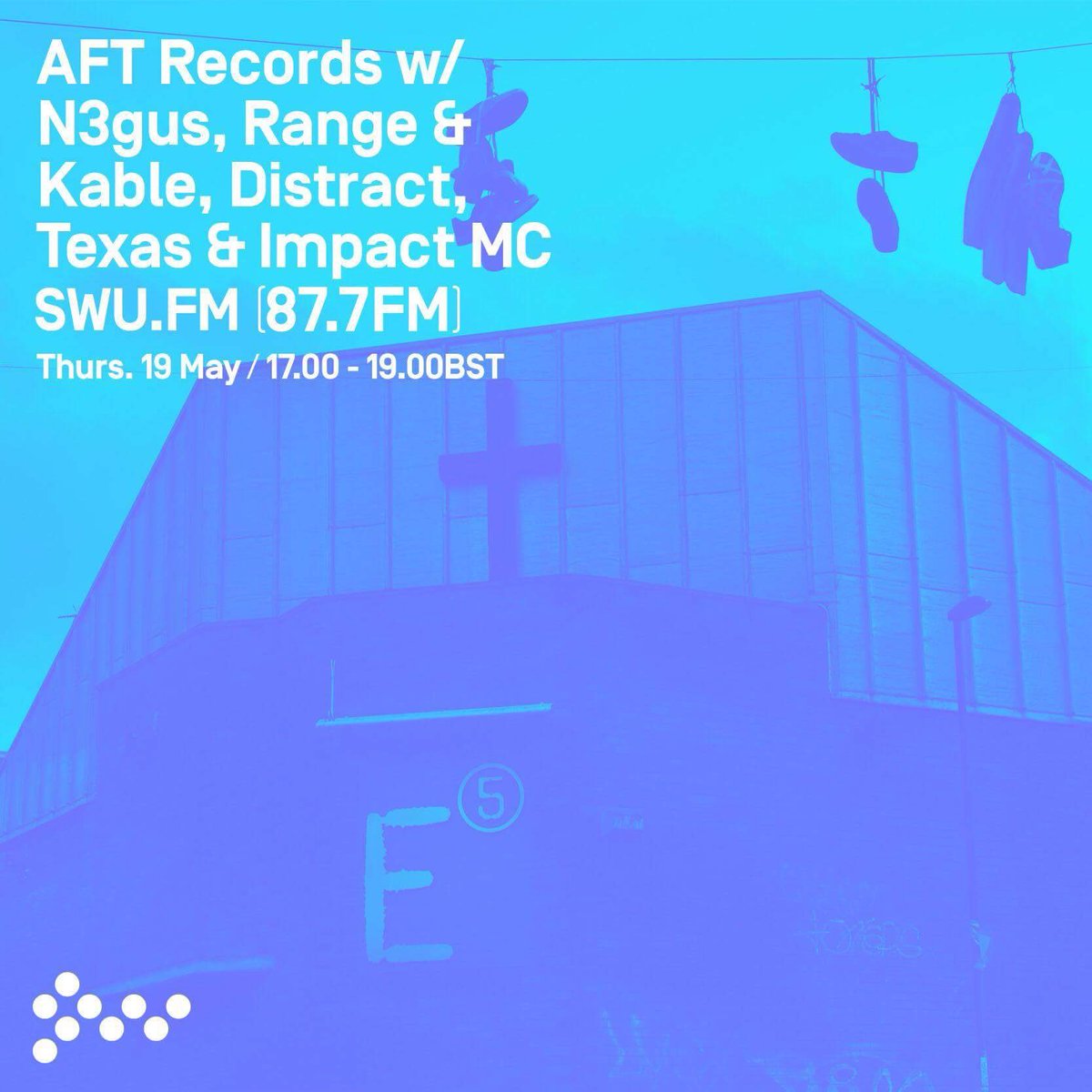 AFT Records w/ N3gus, Range & Kable, Distract, Texas & Impact MC
SWU.FM [87.7FM]
Thurs. 19 May / 17.00 - 19.00BST

E ⑤